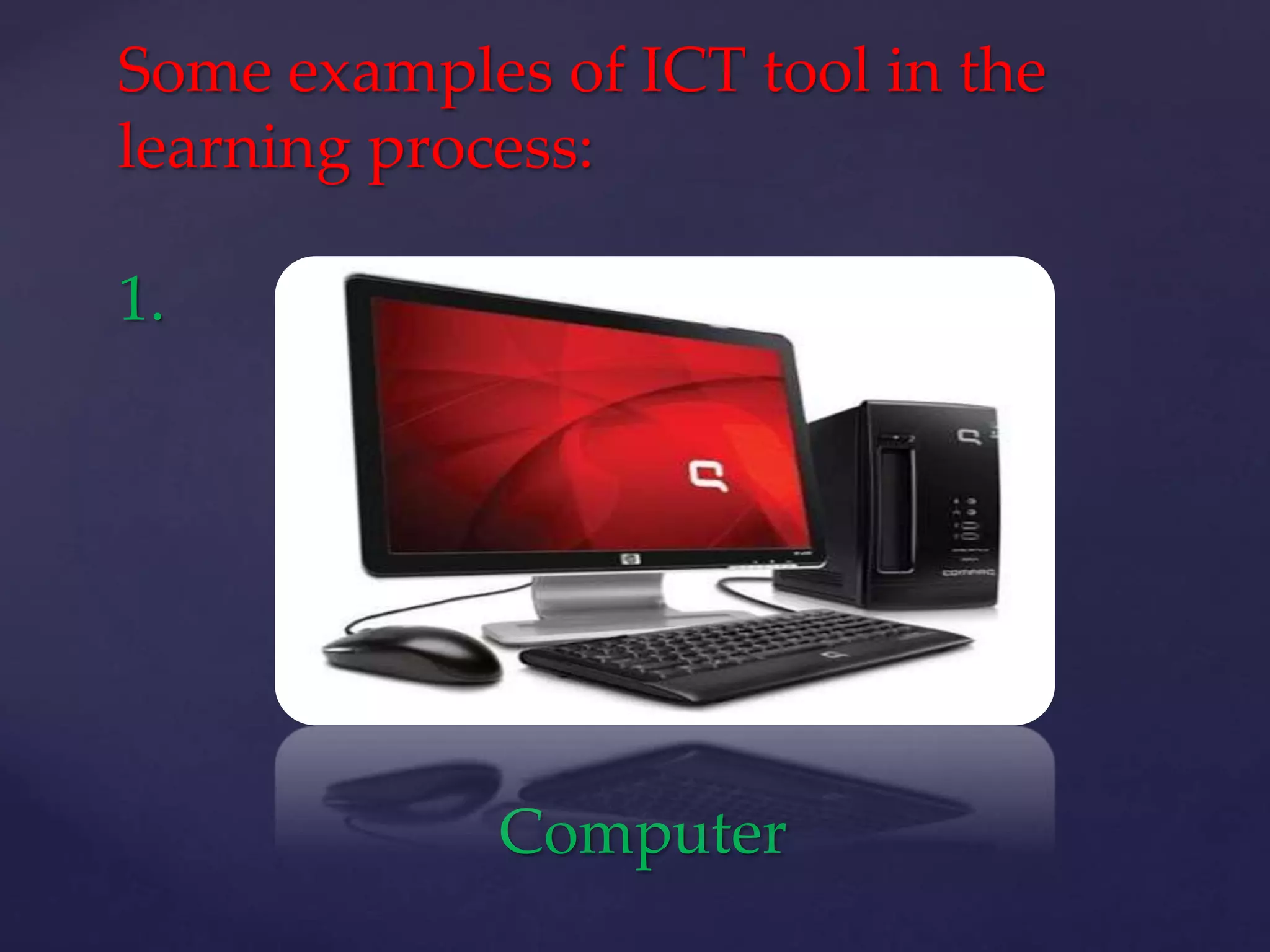 Some examples of ICT tool in the learning process:

1.

COMPAQ

Computer